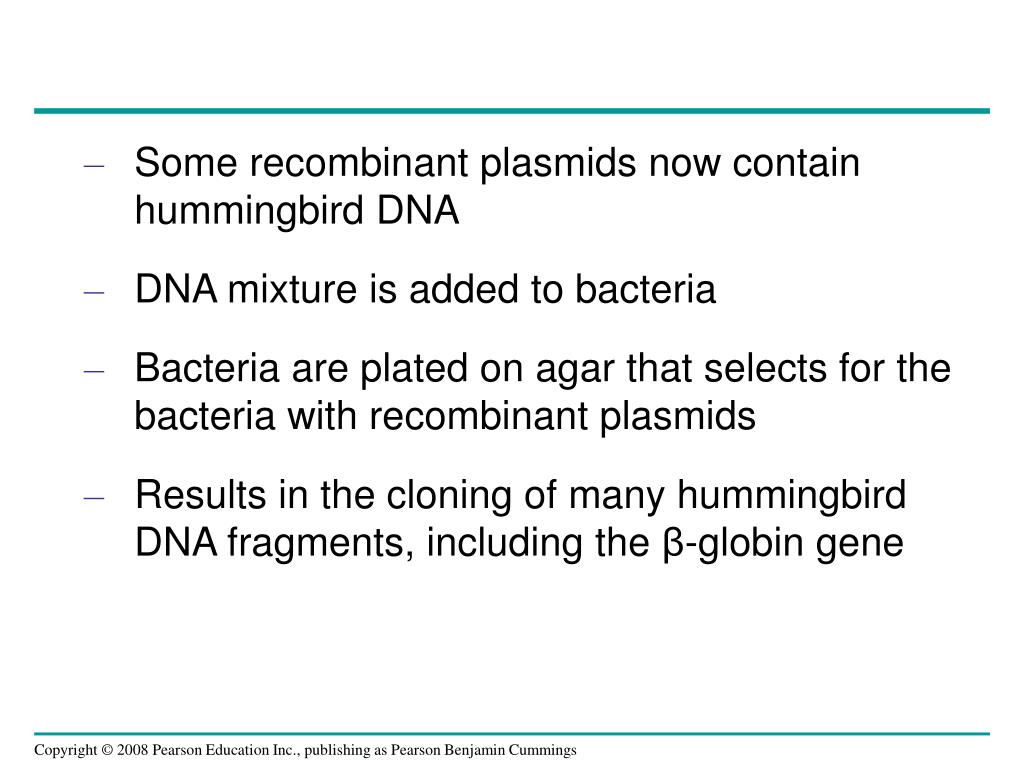 – Some recombinant plasmids now contain hummingbird DNA

– DNA mixture is added to bacteria

– Bacteria are plated on agar that selects for the bacteria with recombinant plasmids

– Results in the cloning of many hummingbird DNA fragments, including the β-globin gene

Copyright © 2008 Pearson Education Inc., publishing as Pearson Benjamin Cummings